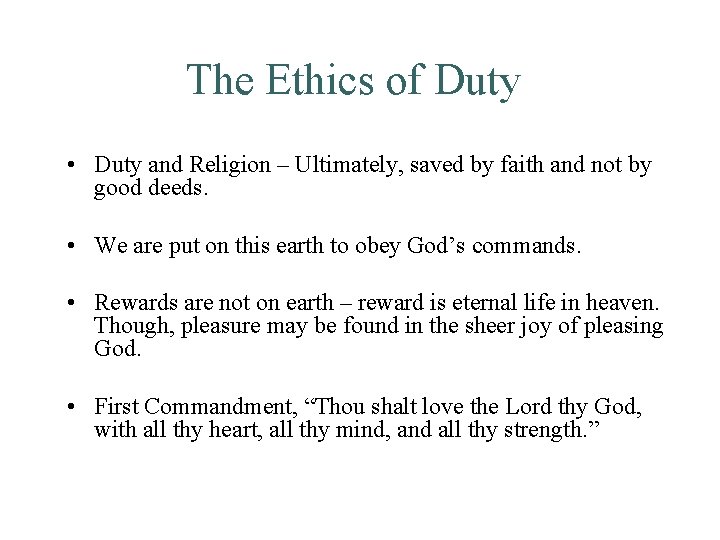 The Ethics of Duty

• Duty and Religion – Ultimately, saved by faith and not by good deeds.

• We are put on this earth to obey God’s commands.

• Rewards are not on earth – reward is eternal life in heaven. Though, pleasure may be found in the sheer joy of pleasing God.

• First Commandment, “Thou shalt love the Lord thy God, with all thy heart, all thy mind, and all thy strength.”